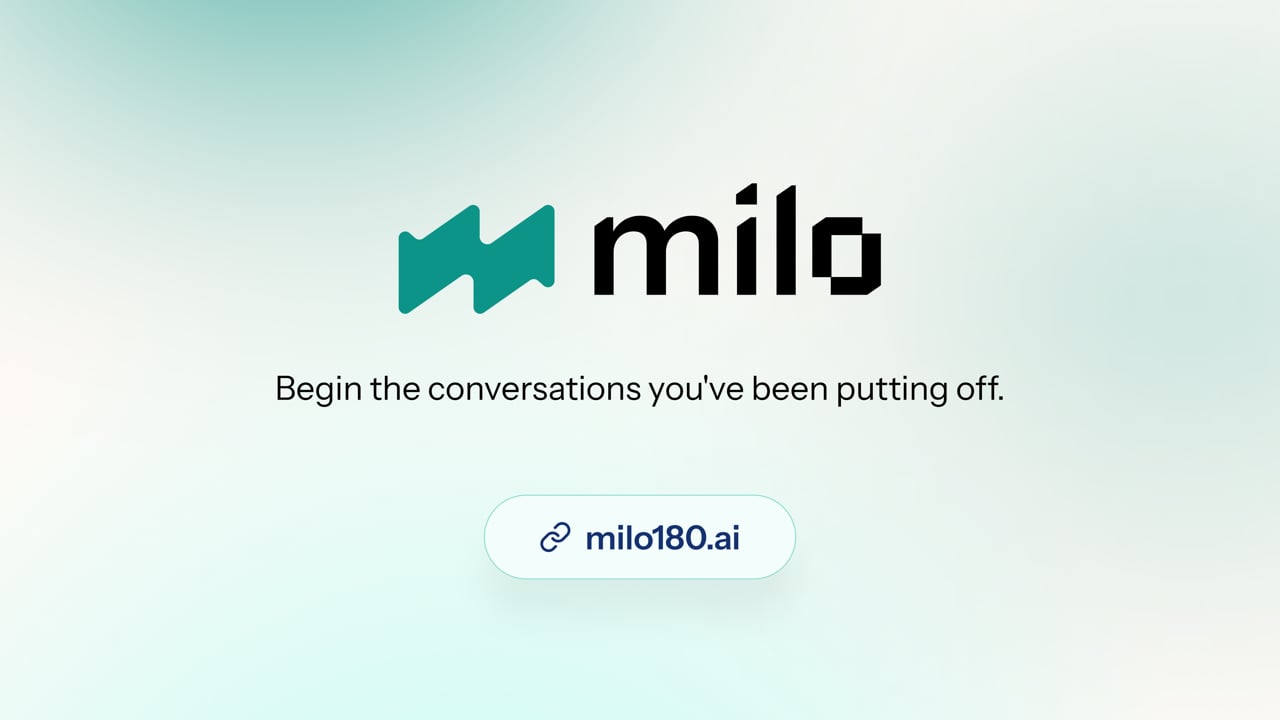 milo

Begin the conversations you've been putting off.

milo180.ai